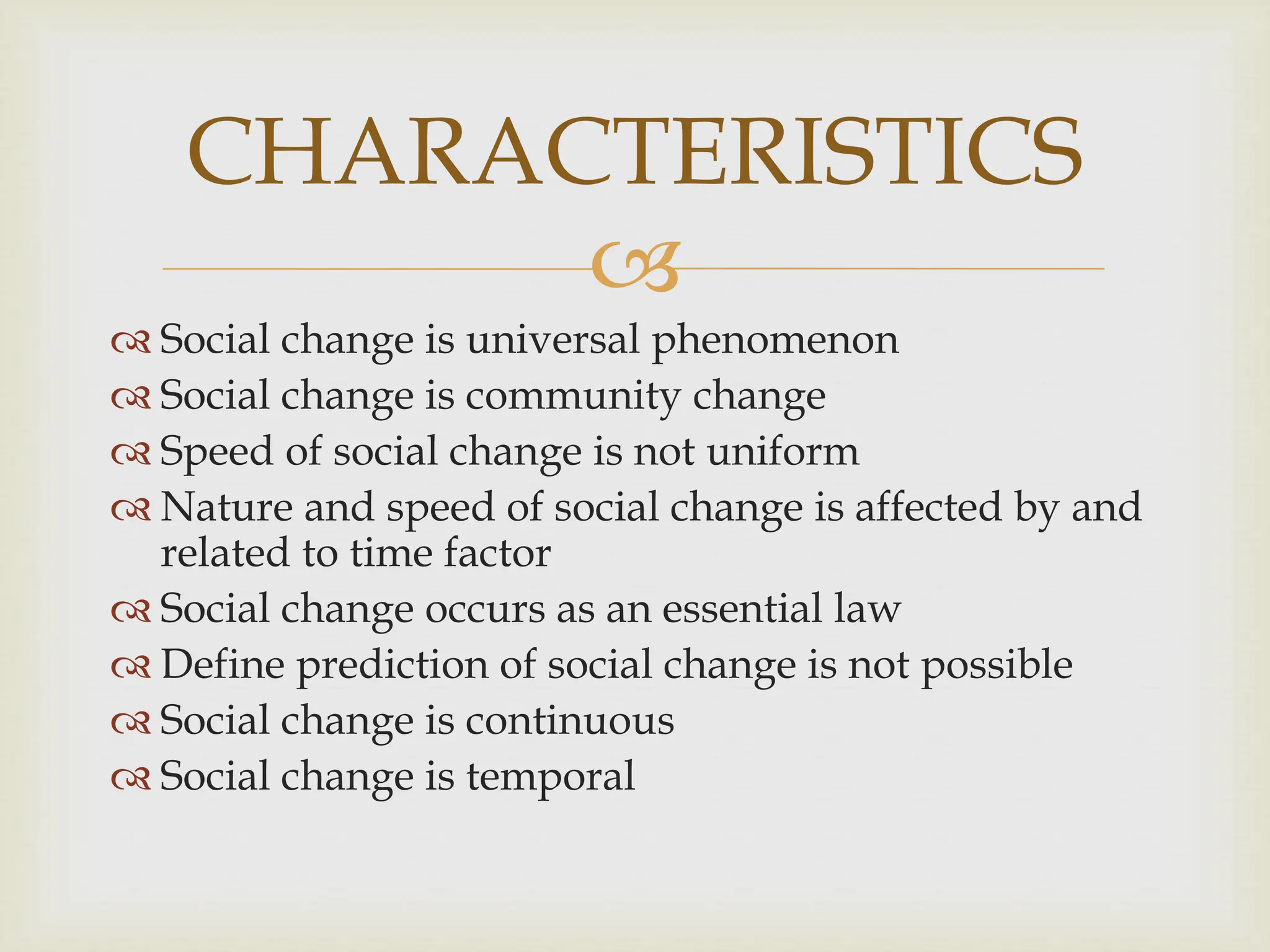 CHARACTERISTICS

Social change is universal phenomenon
Social change is community change
Speed of social change is not uniform
Nature and speed of social change is affected by and related to time factor
Social change occurs as an essential law
Define prediction of social change is not possible
Social change is continuous
Social change is temporal